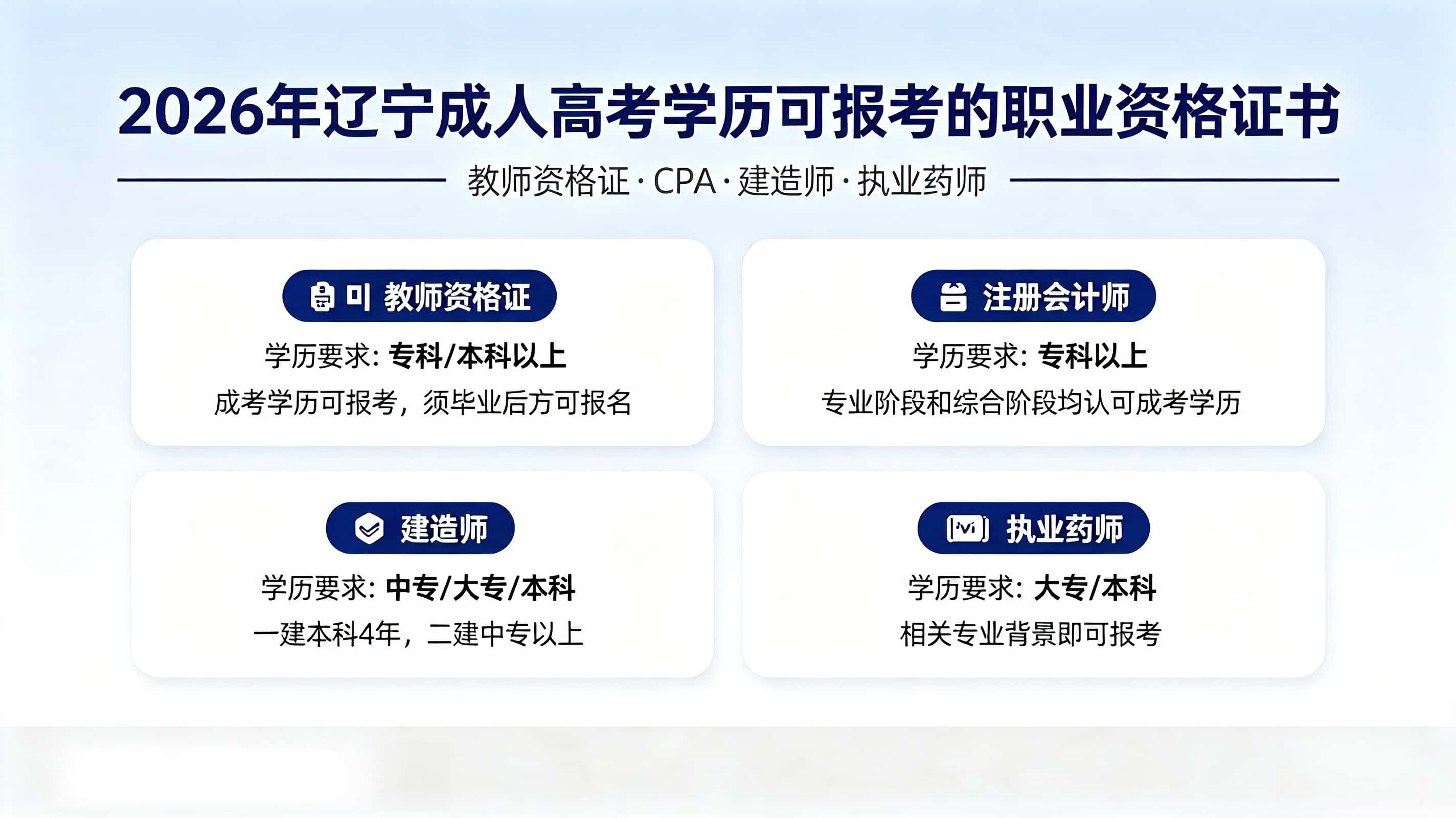 2026年辽宁成人高考学历可报考的职业资格证书

教师资格证 · CPA · 建造师 · 执业药师

미 教师资格证

学历要求: 专科/本科以上

成考学历可报考，须毕业后方可报名

注册会计师

学历要求: 专科以上

专业阶段和综合阶段均认可成考学历

建造师

学历要求: 中专/大专/本科

一建本科4年，二建中专以上

执业药师

学历要求: 大专/本科

相关专业背景即可报考